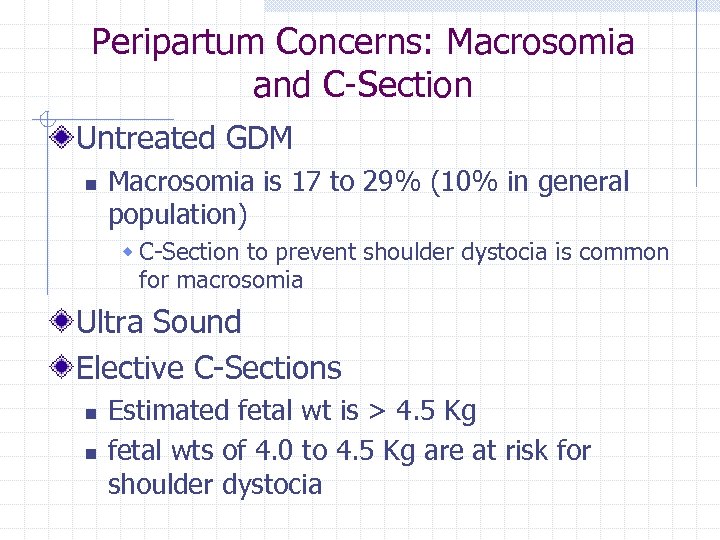 Peripartum Concerns: Macrosomia and C-Section

Untreated GDM

Macrosomia is 17 to 29% (10% in general population)

C-Section to prevent shoulder dystocia is common for macrosomia

Ultra Sound

Elective C-Sections

Estimated fetal wt is > 4.5 Kg

fetal wts of 4.0 to 4.5 Kg are at risk for shoulder dystocia